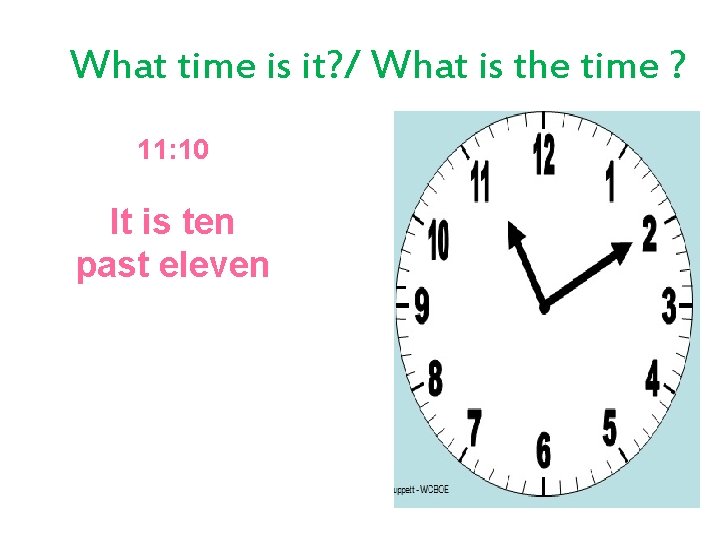 What time is it?/ What is the time ?

11:10

It is ten past eleven

12
1
2
3
4
5
6
7
8
9
10
11

uppett - WCBOE